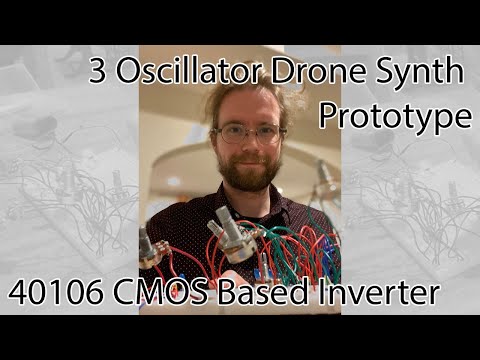 3 Oscillator Drone Synth Prototype

40106 CMOS Based Inverter